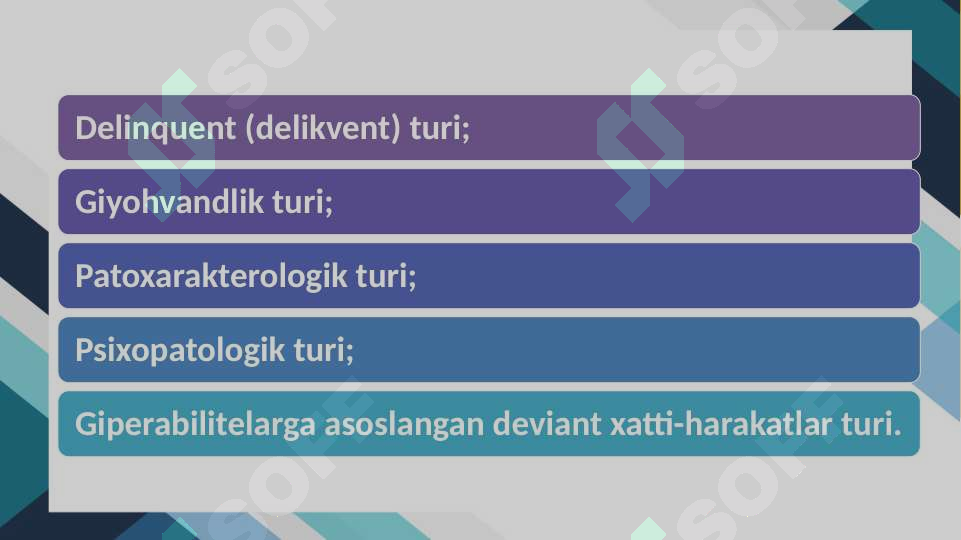 Delinquent (delikvent) turi;

Giyohvandlik turi;

Patoxarakterologik turi;

Psixopatologik turi;

Giperabilitelarga asoslangan deviant xatti-harakatlar turi.

SOF SOF SOF SOF